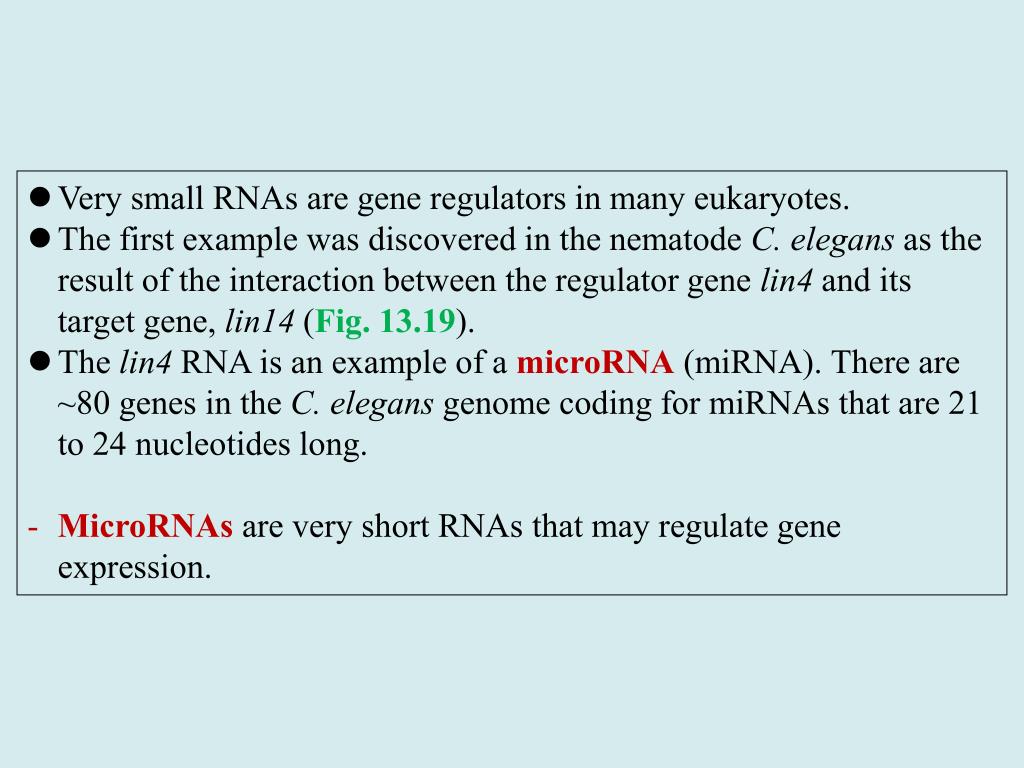 ● Very small RNAs are gene regulators in many eukaryotes.
● The first example was discovered in the nematode C. elegans as the result of the interaction between the regulator gene lin4 and its target gene, lin14 (Fig. 13.19).
● The lin4 RNA is an example of a microRNA (miRNA). There are ~80 genes in the C. elegans genome coding for miRNAs that are 21 to 24 nucleotides long.

- MicroRNAs are very short RNAs that may regulate gene expression.